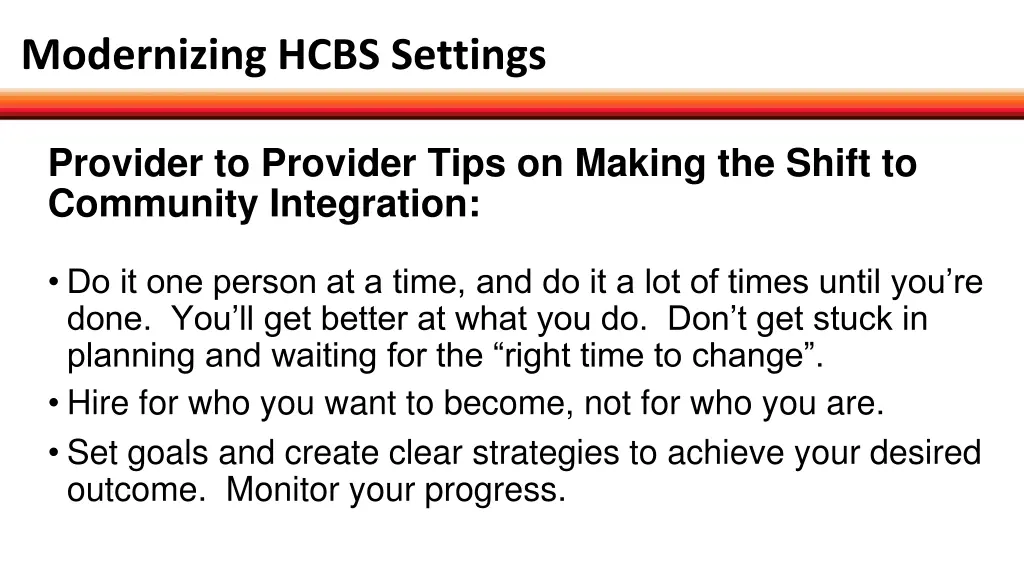 Modernizing HCBS Settings

Provider to Provider Tips on Making the Shift to Community Integration:

• Do it one person at a time, and do it a lot of times until you’re done.  You’ll get better at what you do.  Don’t get stuck in planning and waiting for the “right time to change”.
• Hire for who you want to become, not for who you are.
• Set goals and create clear strategies to achieve your desired outcome.  Monitor your progress.